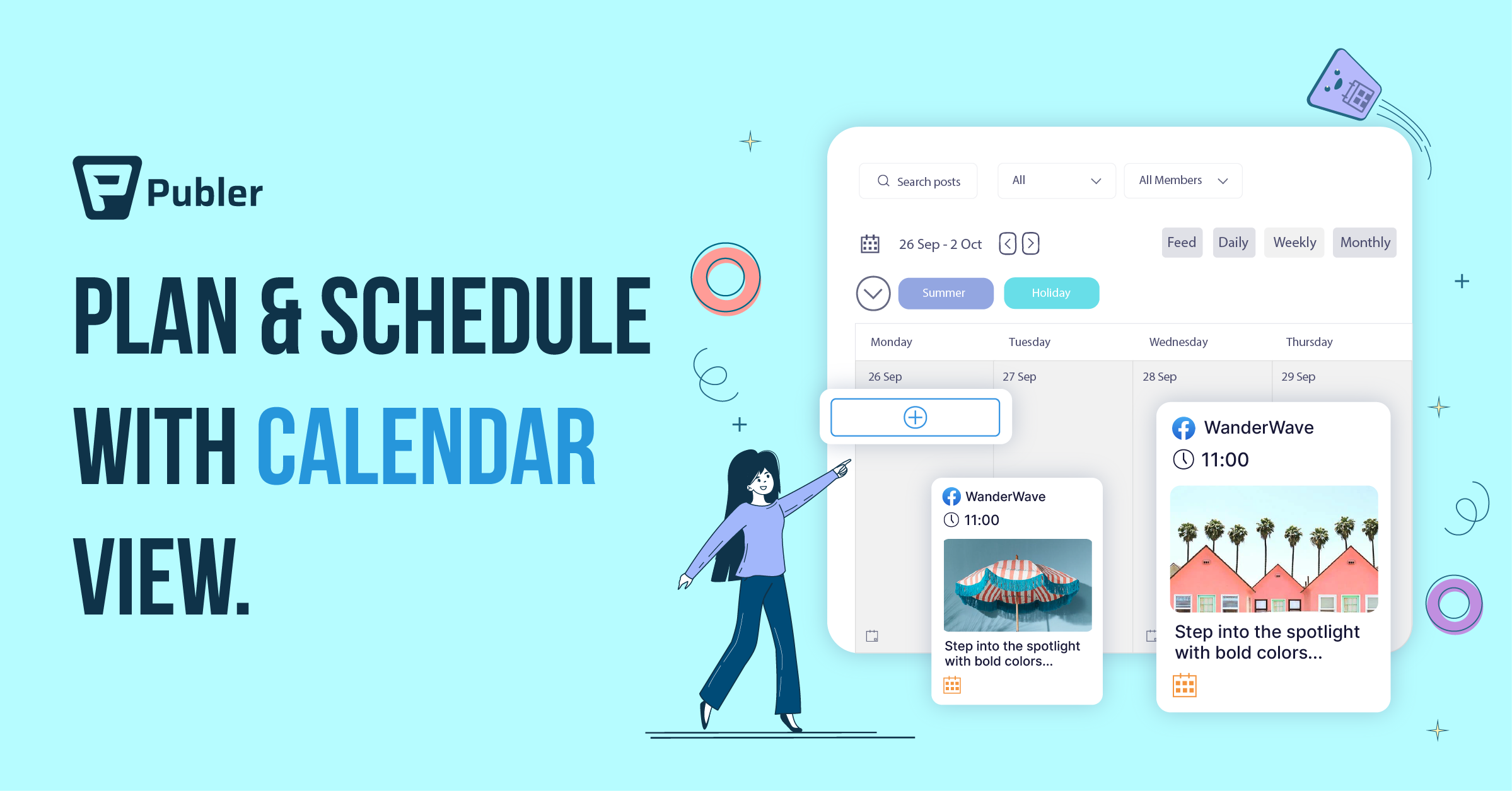 Publer

PLAN & SCHEDULE WITH CALENDAR VIEW.

Search posts

All

All Members

26 Sep - 2 Oct

Feed

Daily

Weekly

Monthly

Summer

Holiday

| Monday | Tuesday | Wednesday | Thursday |
|---|---|---|---|
| 26 Sep | 27 Sep | 28 Sep | 29 Sep |

WanderWave

11:00

Step into the spotlight with bold colors...

WanderWave

11:00

Step into the spotlight with bold colors...